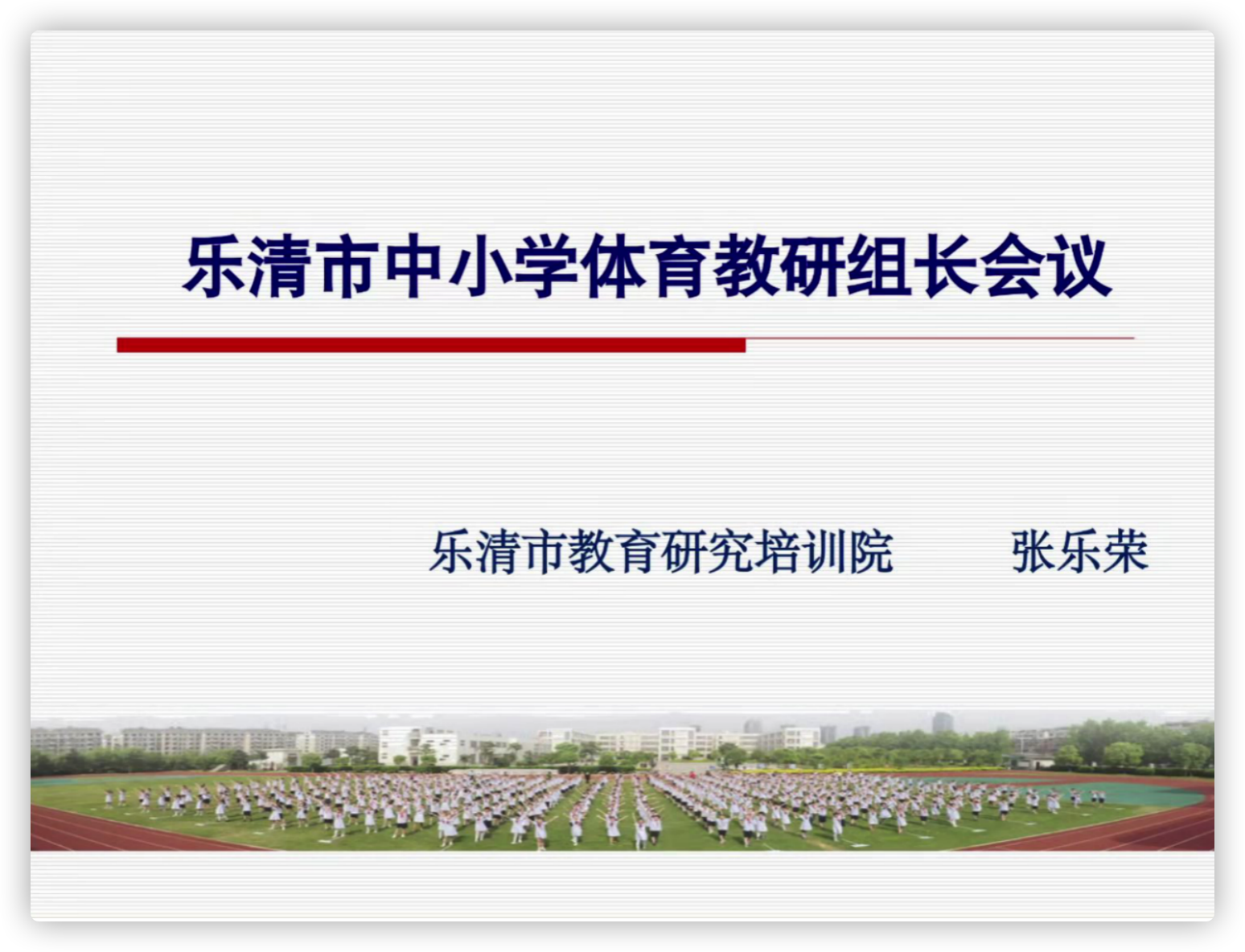 乐清市中小学体育教研组长会议

乐清市教育研究培训院　　张乐荣